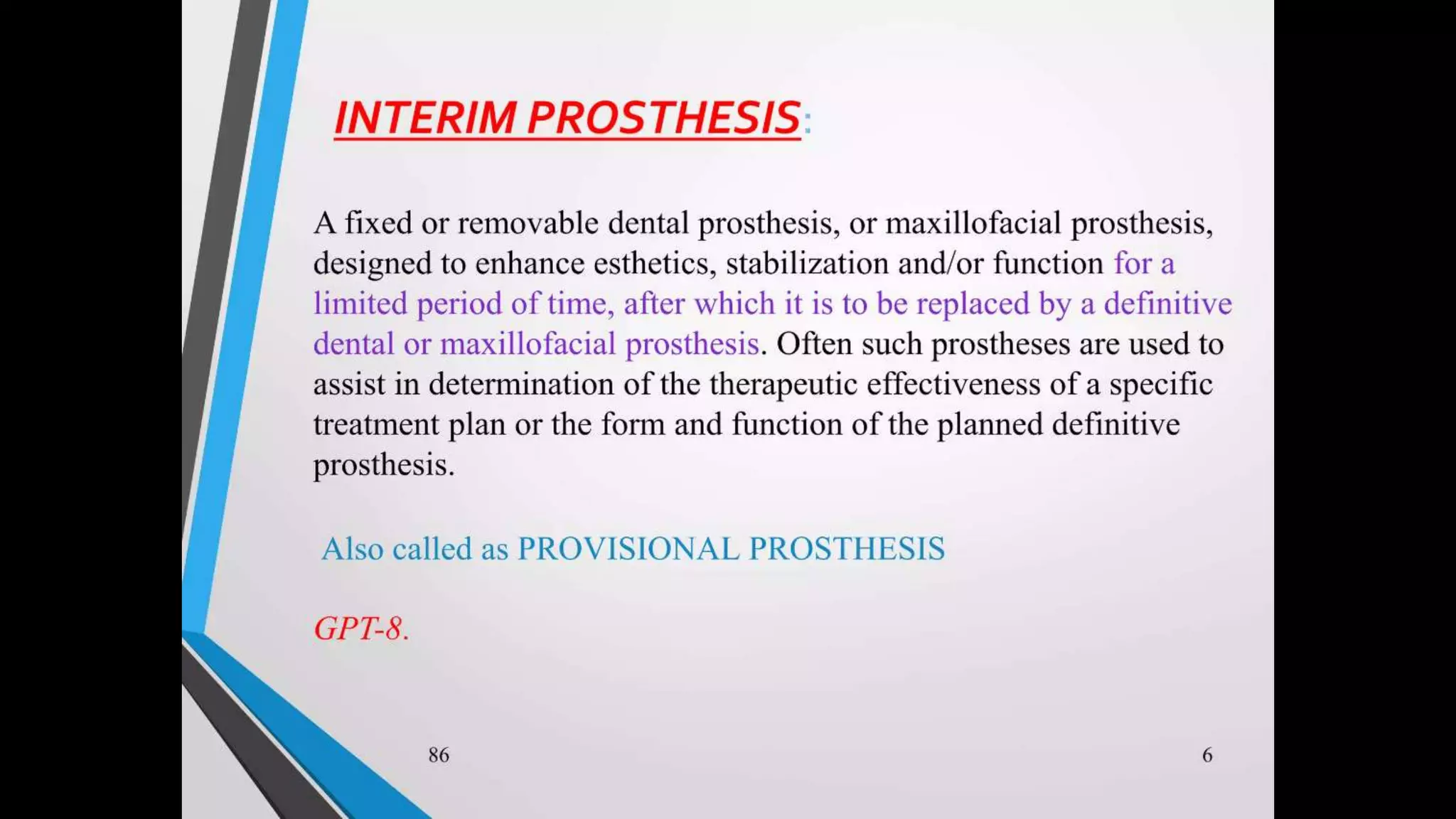 INTERIM PROSTHESIS:

A fixed or removable dental prosthesis, or maxillofacial prosthesis, designed to enhance esthetics, stabilization and/or function for a limited period of time, after which it is to be replaced by a definitive dental or maxillofacial prosthesis. Often such prostheses are used to assist in determination of the therapeutic effectiveness of a specific treatment plan or the form and function of the planned definitive prosthesis.

Also called as PROVISIONAL PROSTHESIS

GPT-8.

86

6